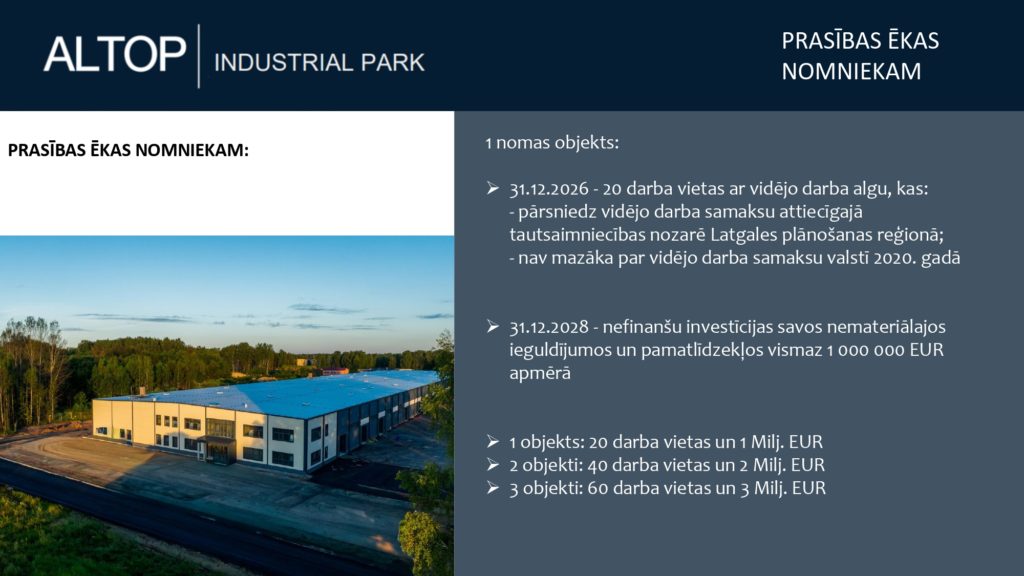 ALTOP | INDUSTRIAL PARK

PRASĪBAS ĒKAS NOMNIEKAM

PRASĪBAS ĒKAS NOMNIEKAM:

1 nomas objekts:

➢ 31.12.2026 - 20 darba vietas ar vidējo darba algu, kas:
- pārsniedz vidējo darba samaksu attiecīgajā tautsaimniecības nozarē Latgales plānošanas reģionā;
- nav mazāka par vidējo darba samaksu valstī 2020. gadā

➢ 31.12.2028 - nefinanšu investīcijas savos nemateriālajos ieguldījumos un pamatlīdzekļos vismaz 1 000 000 EUR apmērā

➢ 1 objekts: 20 darba vietas un 1 Milj. EUR
➢ 2 objekti: 40 darba vietas un 2 Milj. EUR
➢ 3 objekti: 60 darba vietas un 3 Milj. EUR